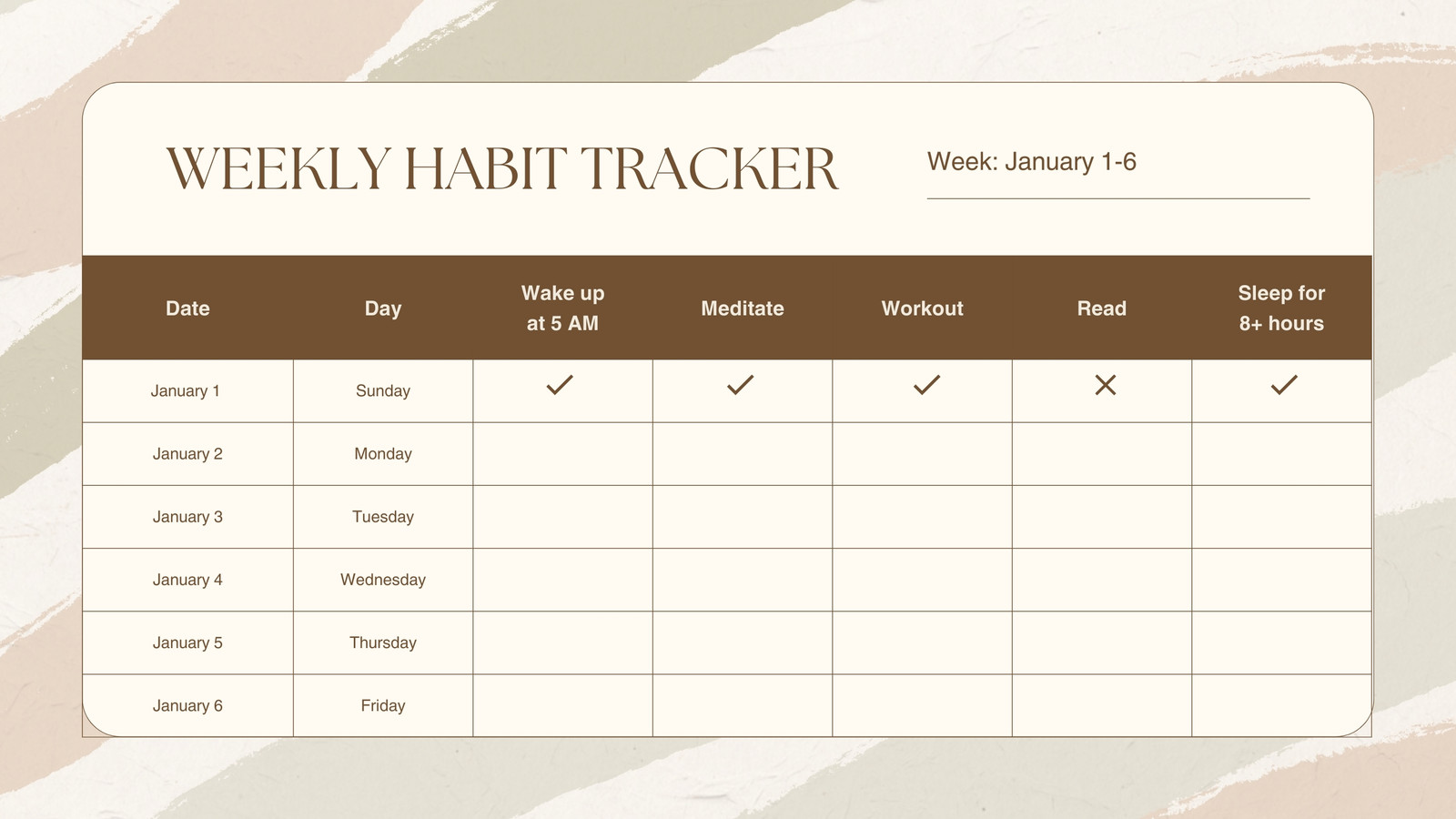 WEEKLY HABIT TRACKER

Week: January 1-6

| Date | Day | Wake up at 5 AM | Meditate | Workout | Read | Sleep for 8+ hours |
|---|---|---|---|---|---|---|
| January 1 | Sunday | ✓ | ✓ | ✓ | ✕ | ✓ |
| January 2 | Monday | | | | | |
| January 3 | Tuesday | | | | | |
| January 4 | Wednesday | | | | | |
| January 5 | Thursday | | | | | |
| January 6 | Friday | | | | | |